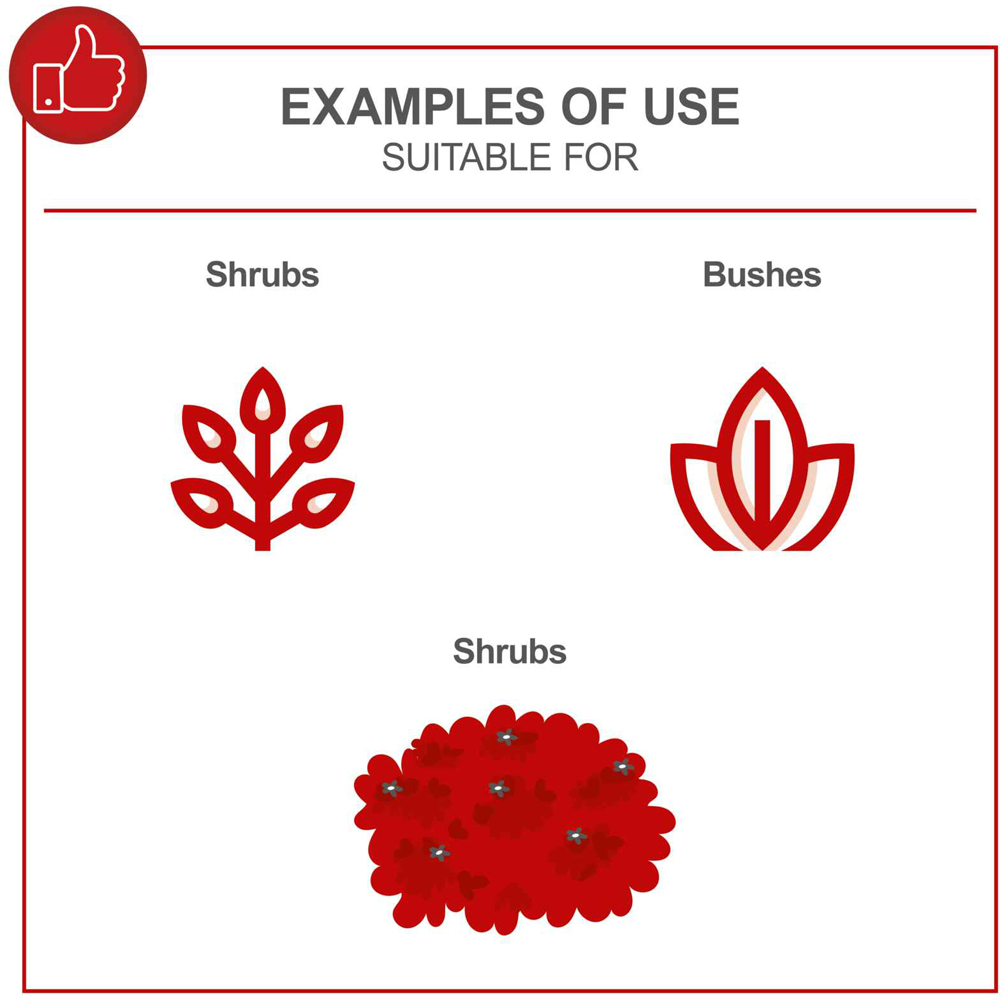 EXAMPLES OF USE
SUITABLE FOR

Shrubs

Bushes

Shrubs